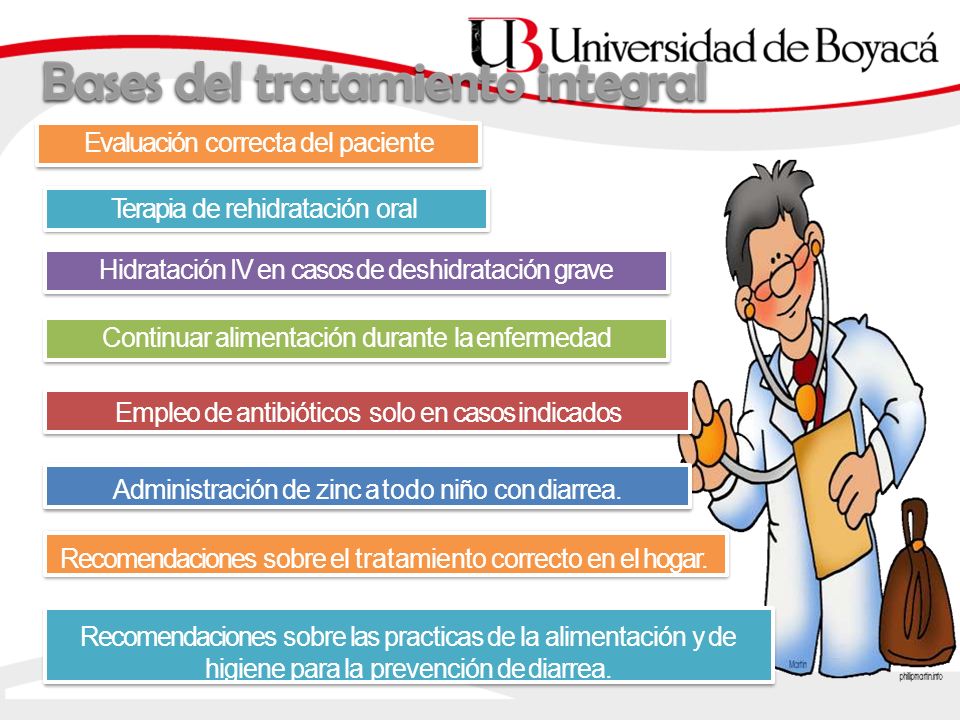 UB Universidad de Boyacá

Bases del tratamiento integral

Evaluación correcta del paciente

Terapia de rehidratación oral

Hidratación IV en casos de deshidratación grave

Continuar alimentación durante la enfermedad

Empleo de antibióticos solo en casos indicados

Administración de zinc a todo niño con diarrea.

Recomendaciones sobre el tratamiento correcto en el hogar.

Recomendaciones sobre las practicas de la alimentación y de higiene para la prevención de diarrea.

Martin

phillipmartin.info